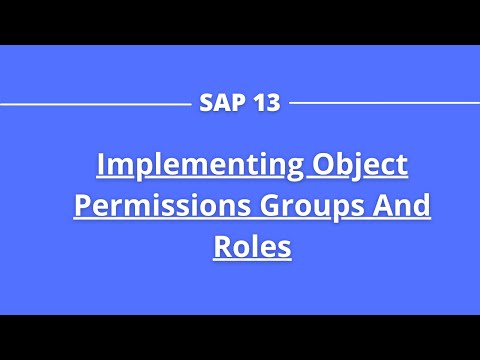 SAP 13

Implementing Object Permissions Groups And Roles